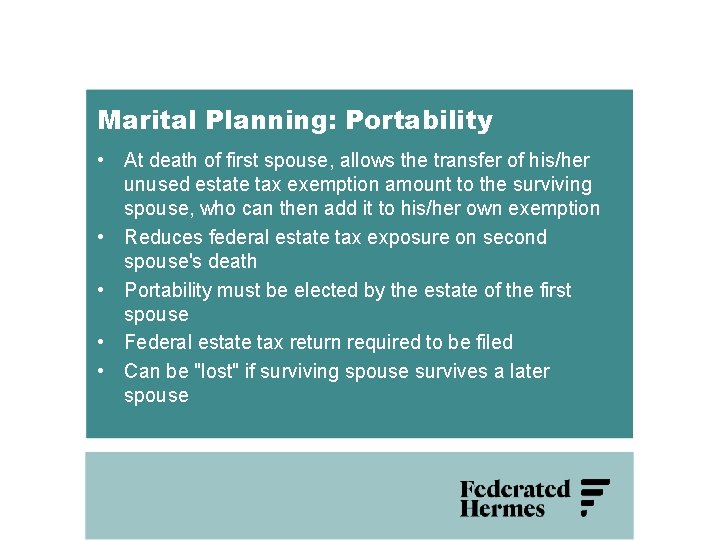 Marital Planning: Portability

• At death of first spouse, allows the transfer of his/her unused estate tax exemption amount to the surviving spouse, who can then add it to his/her own exemption
• Reduces federal estate tax exposure on second spouse's death
• Portability must be elected by the estate of the first spouse
• Federal estate tax return required to be filed
• Can be "lost" if surviving spouse survives a later spouse

Federated Hermes